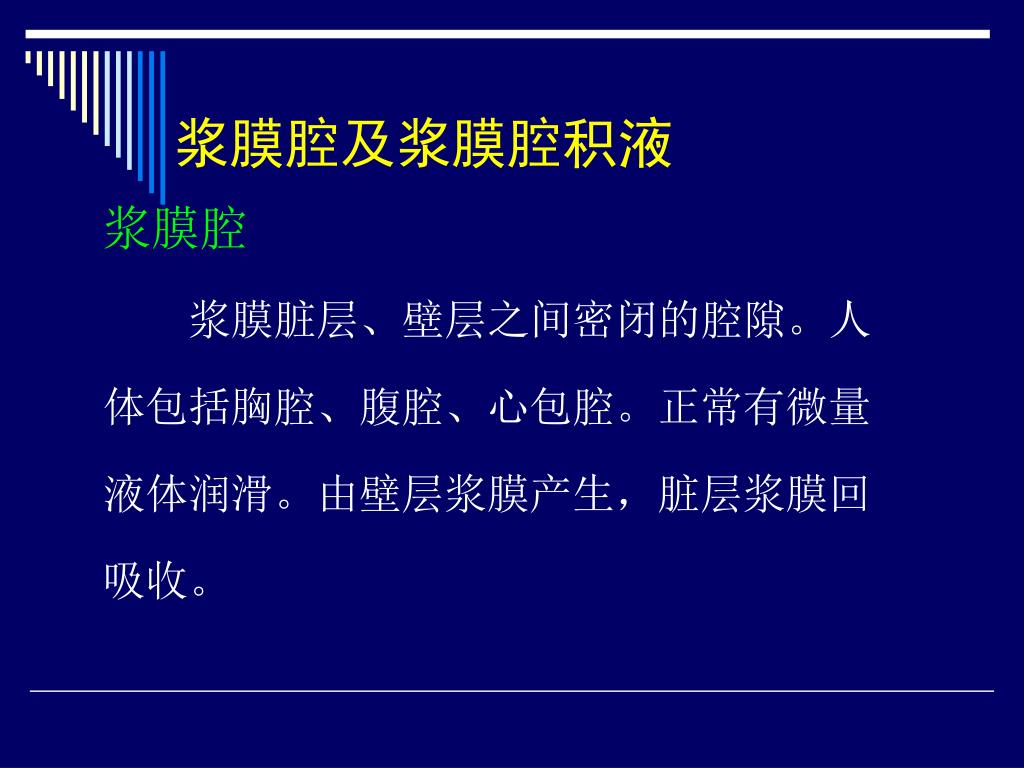 浆膜腔及浆膜腔积液

浆膜腔

浆膜脏层、壁层之间密闭的腔隙。人体包括胸腔、腹腔、心包腔。正常有微量液体润滑。由壁层浆膜产生，脏层浆膜回吸收。